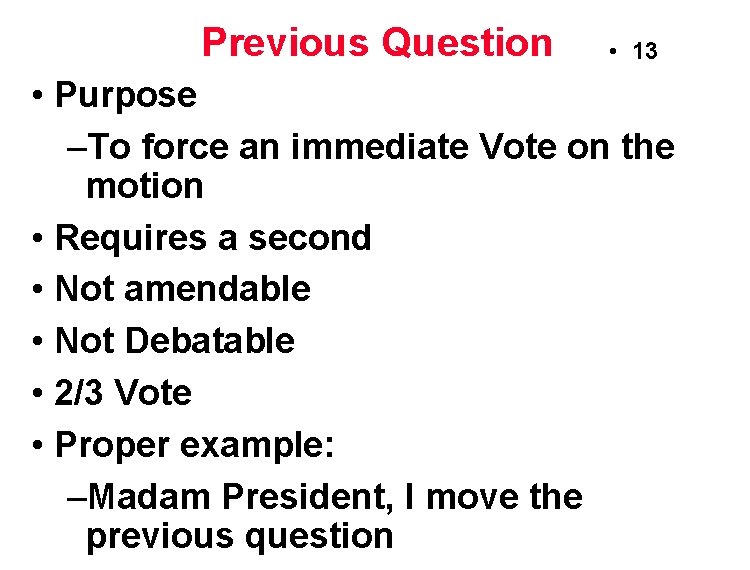 Previous Question

• 13

• Purpose
–To force an immediate Vote on the motion
• Requires a second
• Not amendable
• Not Debatable
• 2/3 Vote
• Proper example:
–Madam President, I move the previous question